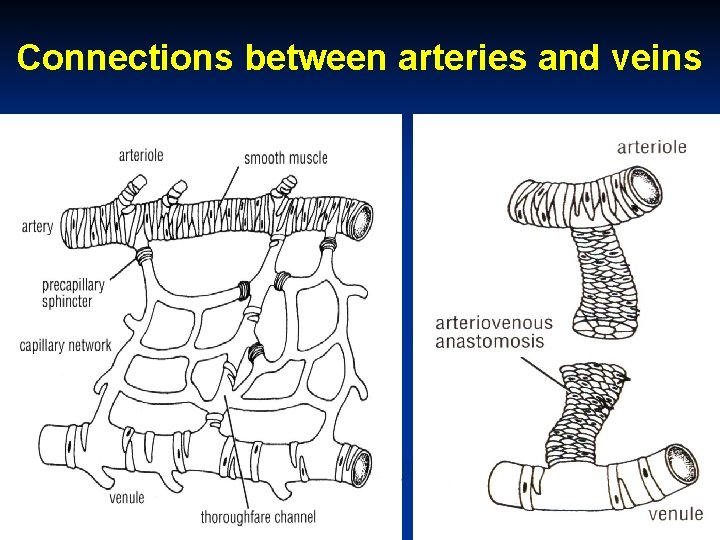 Connections between arteries and veins

arteriole
smooth muscle
artery
precapillary sphincter
capillary network
venule
thoroughfare channel

arteriole
arteriovenous anastomosis
venule